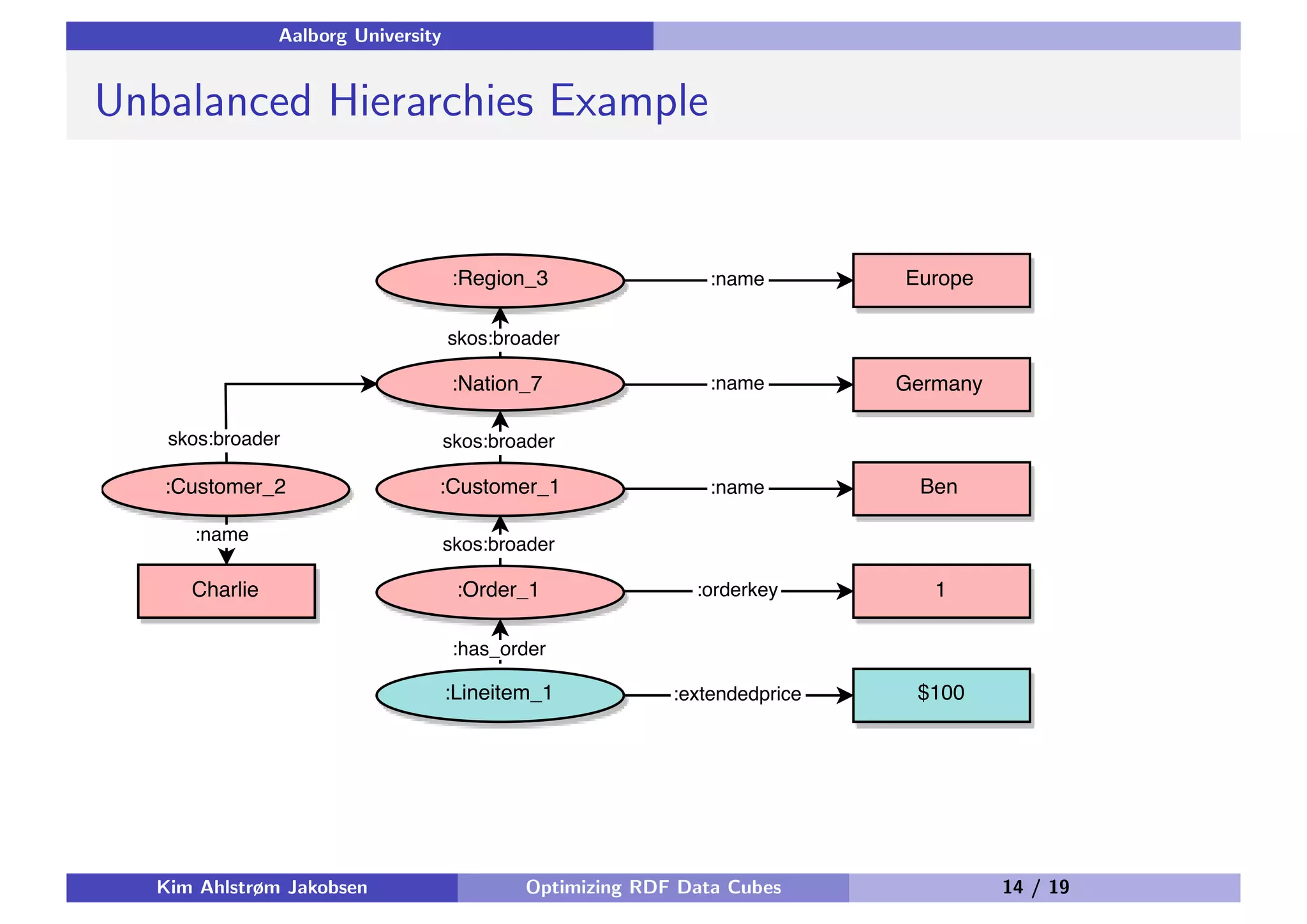 Aalborg University

Unbalanced Hierarchies Example

:Region_3
:name
Europe
skos:broader
:Nation_7
:name
Germany
skos:broader
skos:broader
:Customer_2
:Customer_1
:name
Ben
:name
skos:broader
Charlie
:Order_1
:orderkey
1
:has_order
:Lineitem_1
:extendedprice
$100

Kim Ahlstrøm Jakobsen
Optimizing RDF Data Cubes
14 / 19